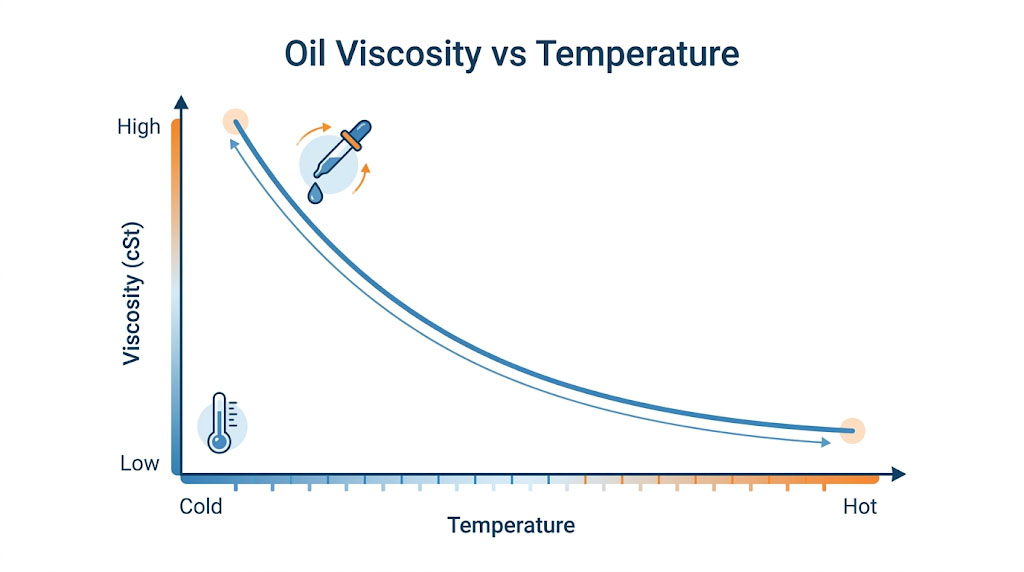 Oil Viscosity vs Temperature

High

Viscosity (cSt)

Low

Cold

Temperature

Hot